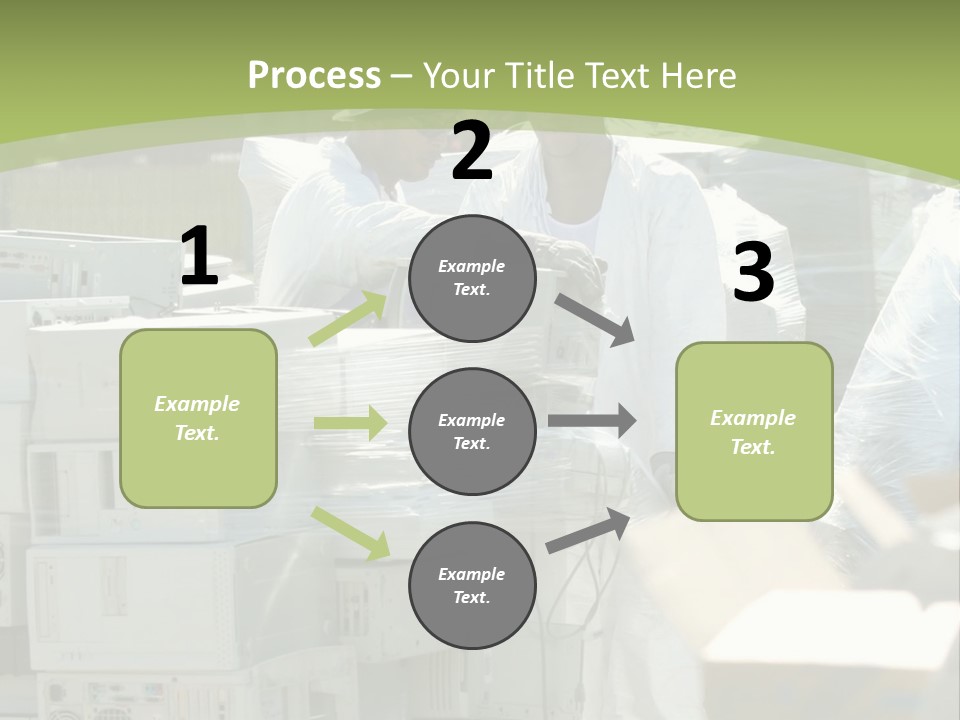 Process – Your Title Text Here

1

Example Text.

2

Example Text.

Example Text.

Example Text.

3

Example Text.